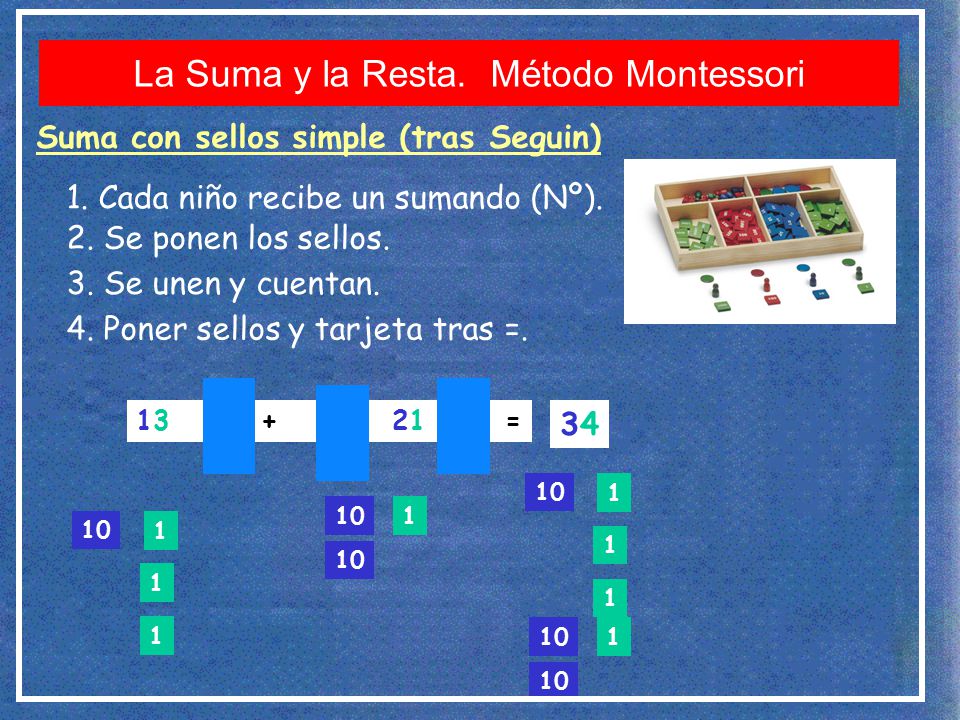 La Suma y la Resta. Método Montessori

Suma con sellos simple (tras Seguin)

1. Cada niño recibe un sumando (Nº).
2. Se ponen los sellos.
3. Se unen y cuentan.
4. Poner sellos y tarjeta tras =.

13 + 21 = 34

10 1
1
1

10 1
10

10 1
1
1
10 1
10